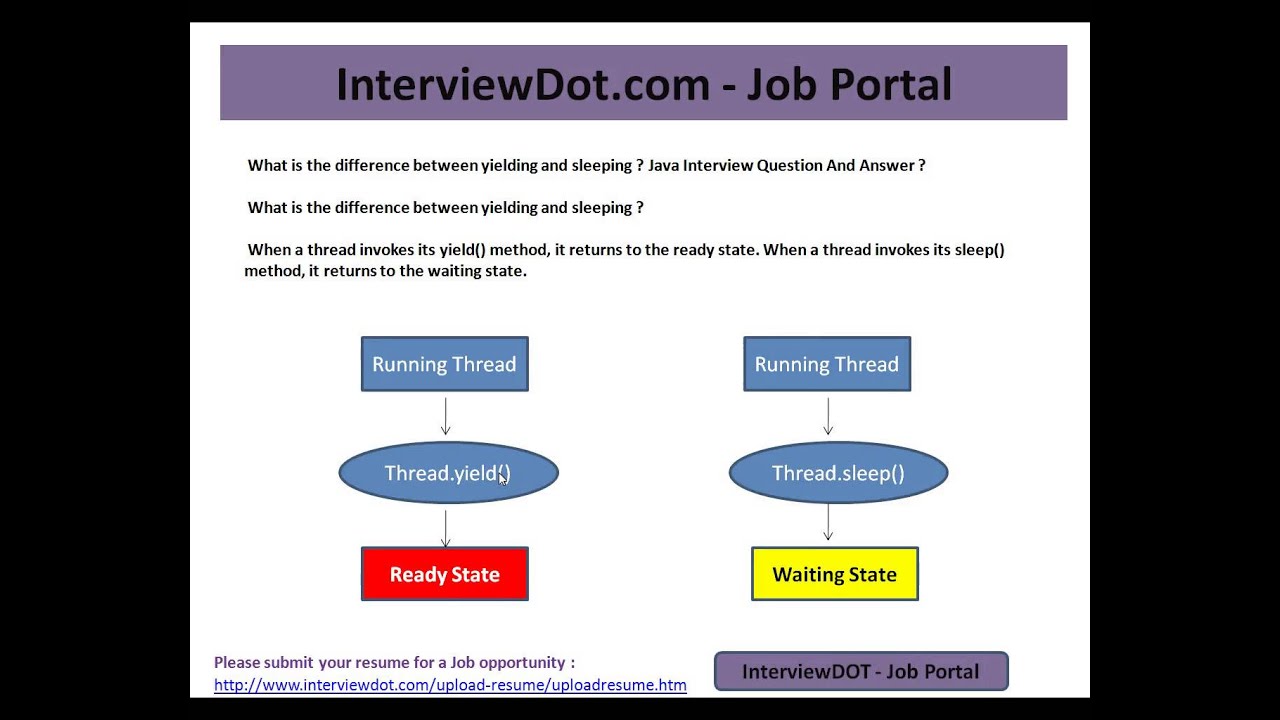 InterviewDot.com - Job Portal

What is the difference between yielding and sleeping ? Java Interview Question And Answer ?

What is the difference between yielding and sleeping ?

When a thread invokes its yield() method, it returns to the ready state. When a thread invokes its sleep() method, it returns to the waiting state.

Running Thread

Thread.yield()

Ready State

Running Thread

Thread.sleep()

Waiting State

Please submit your resume for a Job opportunity :
http://www.interviewdot.com/upload-resume/uploadresume.htm

InterviewDOT - Job Portal